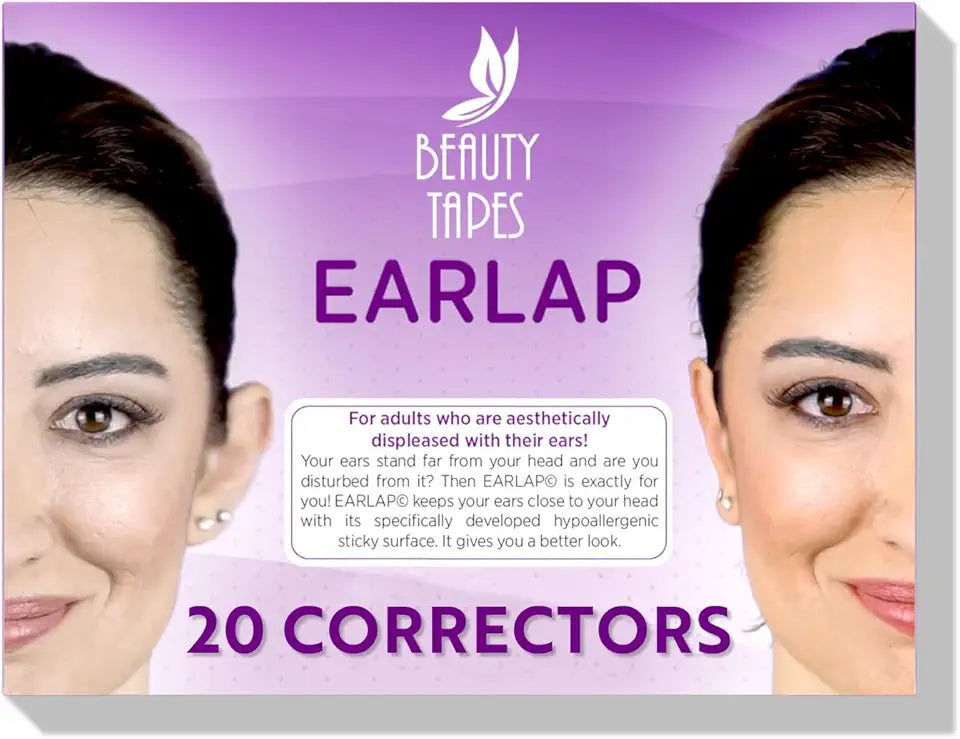 BEAUTY TAPES

EARLAP

For adults who are aesthetically displeased with their ears!

Your ears stand far from your head and are you disturbed from it? Then EARLAP© is exactly for you! EARLAP© keeps your ears close to your head with its specifically developed hypoallergenic sticky surface. It gives you a better look.

20 CORRECTORS